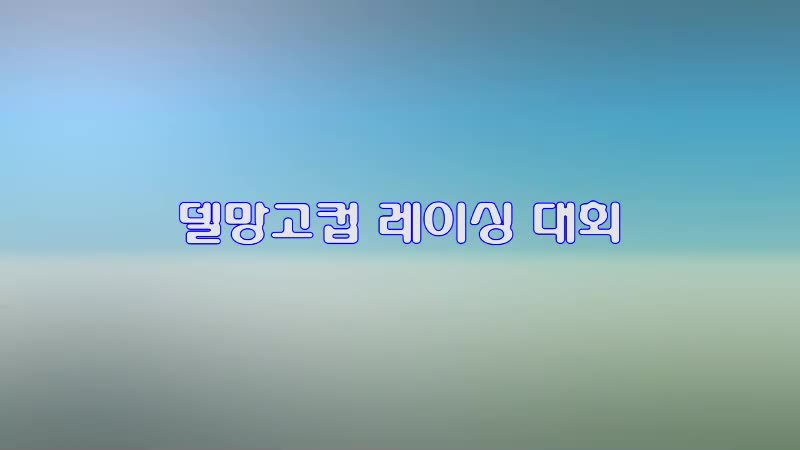 델망고컵 레이싱 대회